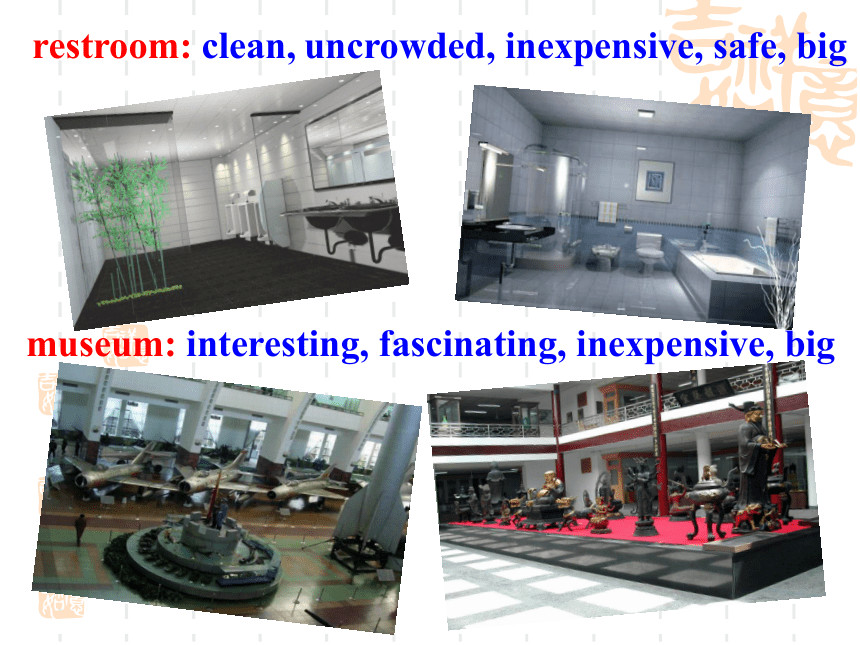 restroom: clean, uncrowded, inexpensive, safe, big

museum: interesting, fascinating, inexpensive, big